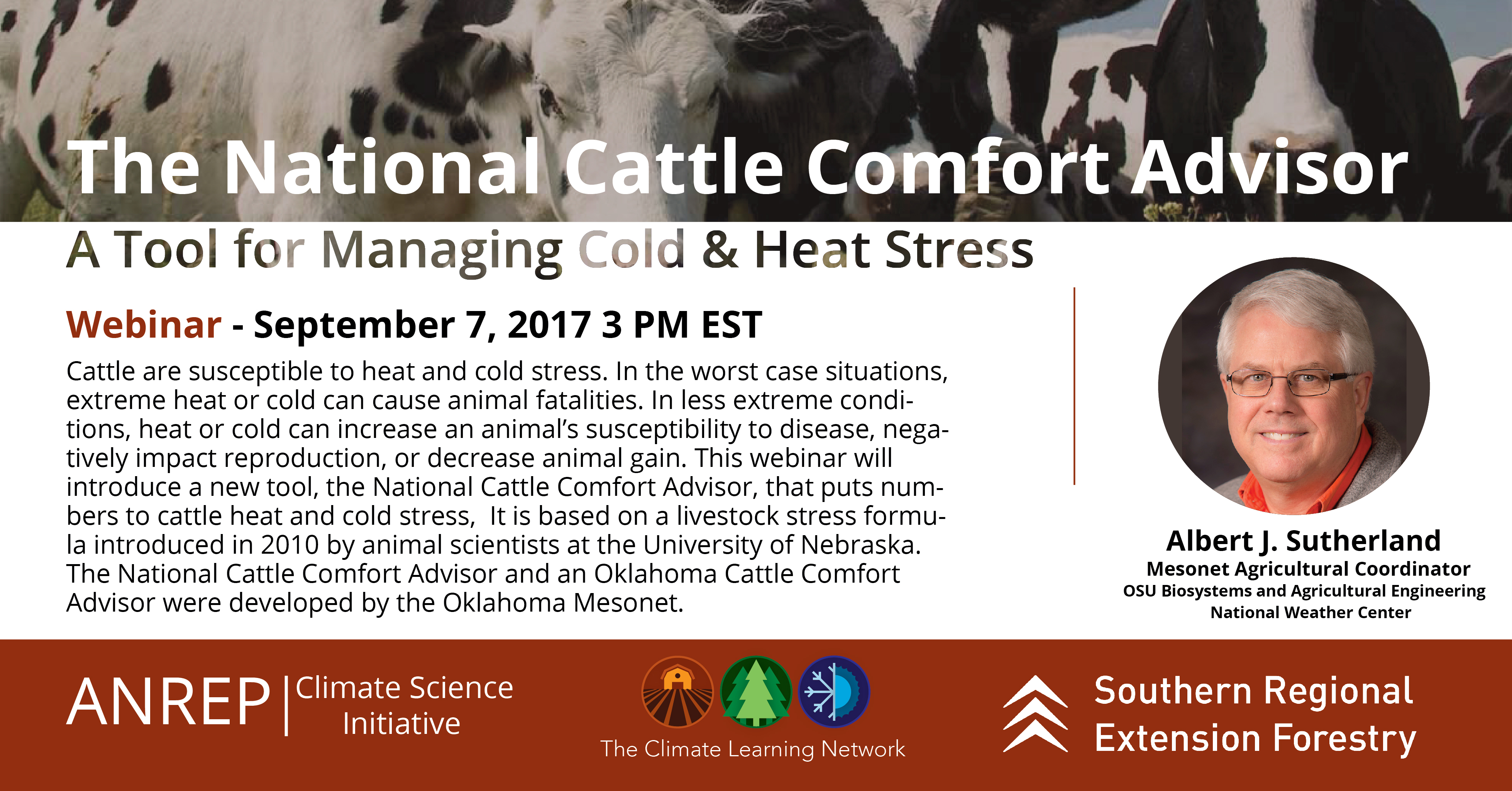 The National Cattle Comfort Advisor

A Tool for Managing Cold & Heat Stress

Webinar - September 7, 2017 3 PM EST

Cattle are susceptible to heat and cold stress. In the worst case situations, extreme heat or cold can cause animal fatalities. In less extreme conditions, heat or cold can increase an animal's susceptibility to disease, negatively impact reproduction, or decrease animal gain. This webinar will introduce a new tool, the National Cattle Comfort Advisor, that puts numbers to cattle heat and cold stress,  It is based on a livestock stress formula introduced in 2010 by animal scientists at the University of Nebraska. The National Cattle Comfort Advisor and an Oklahoma Cattle Comfort Advisor were developed by the Oklahoma Mesonet.

Albert J. Sutherland
Mesonet Agricultural Coordinator
OSU Biosystems and Agricultural Engineering
National Weather Center

ANREP | Climate Science Initiative

The Climate Learning Network

Southern Regional Extension Forestry